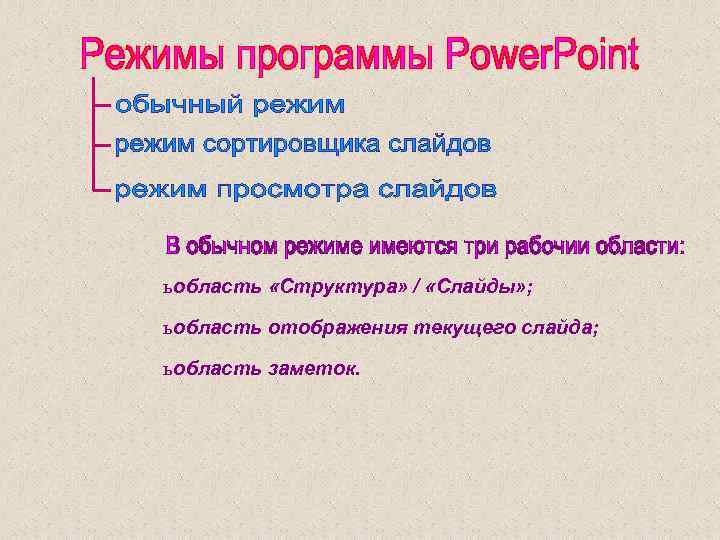 Режимы программы PowerPoint

обычный режим

режим сортировщика слайдов

режим просмотра слайдов

В обычном режиме имеются три рабочии области:

ьобласть «Структура» / «Слайды»;

ьобласть отображения текущего слайда;

ьобласть заметок.